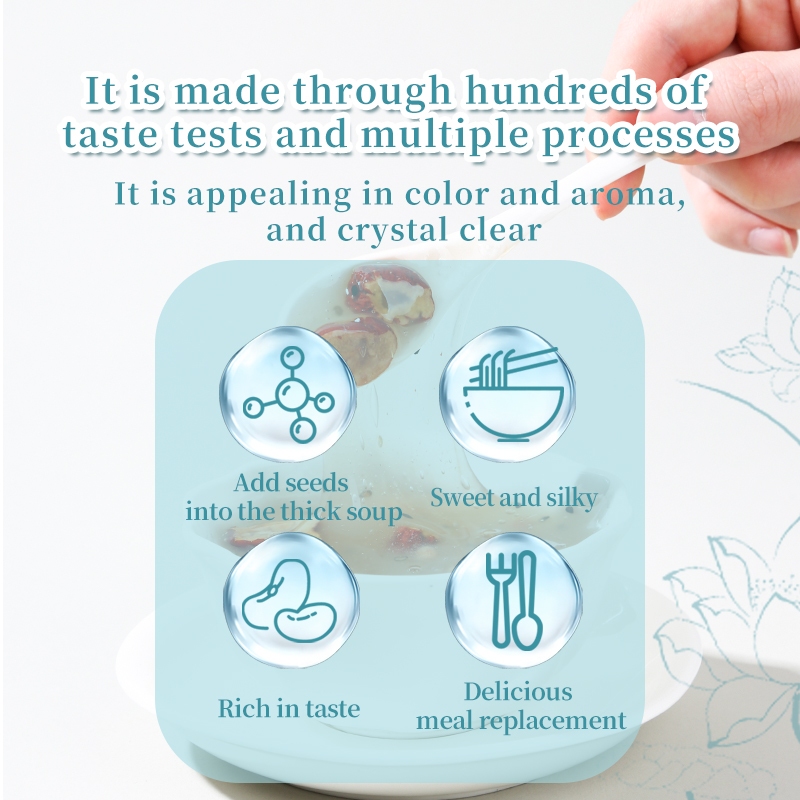 It is made through hundreds of taste tests and multiple processes

It is appealing in color and aroma, and crystal clear

Add seeds into the thick soup

Sweet and silky

Rich in taste

Delicious meal replacement